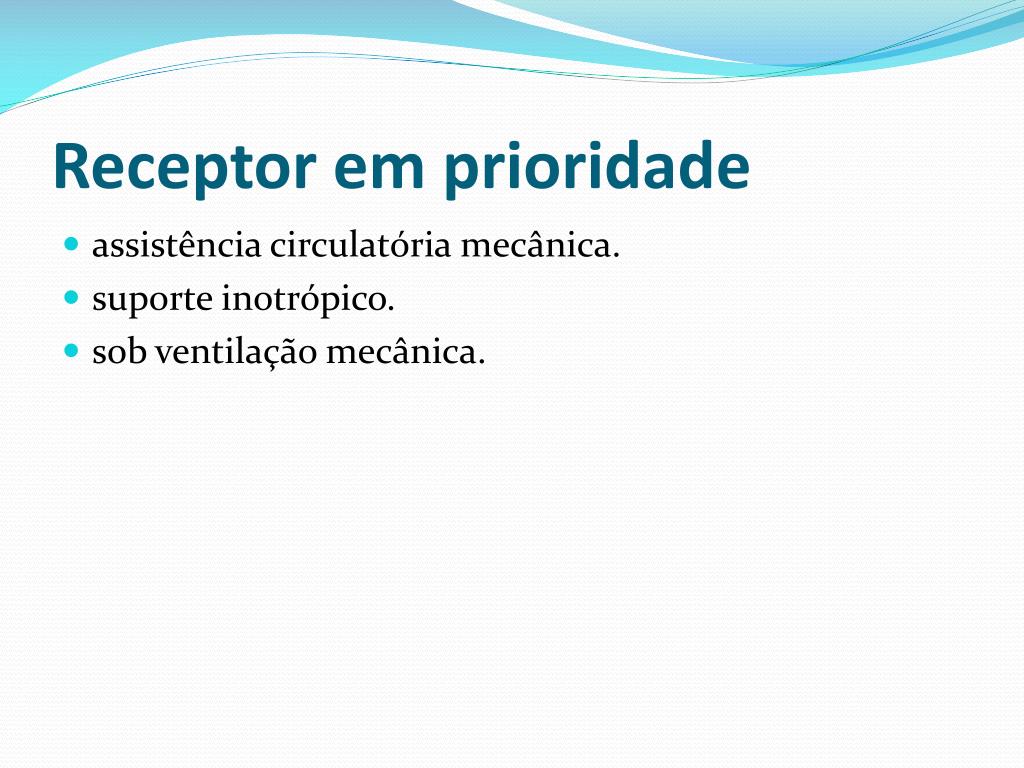 Receptor em prioridade

- assistência circulatória mecânica.
- suporte inotrópico.
- sob ventilação mecânica.